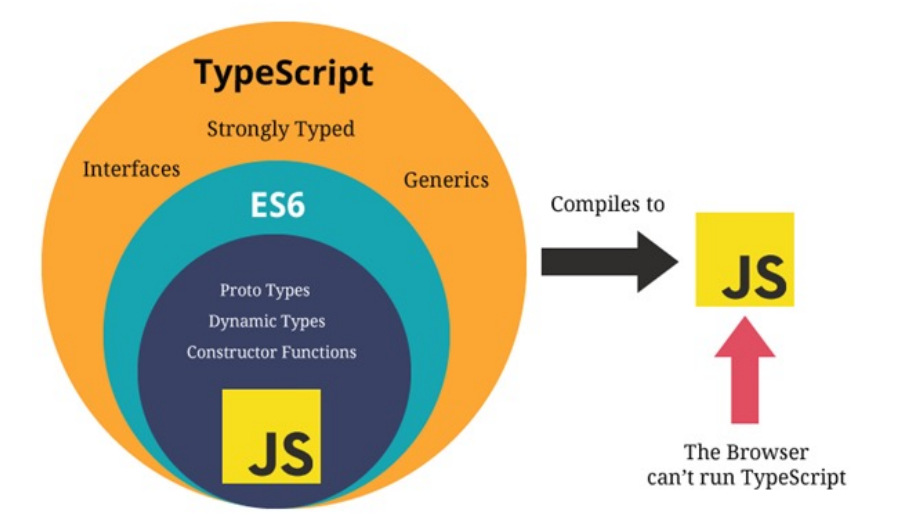 TypeScript

Strongly Typed

Interfaces

Generics

ES6

Proto Types

Dynamic Types

Constructor Functions

JS

Compiles to

JS

The Browser can't run TypeScript